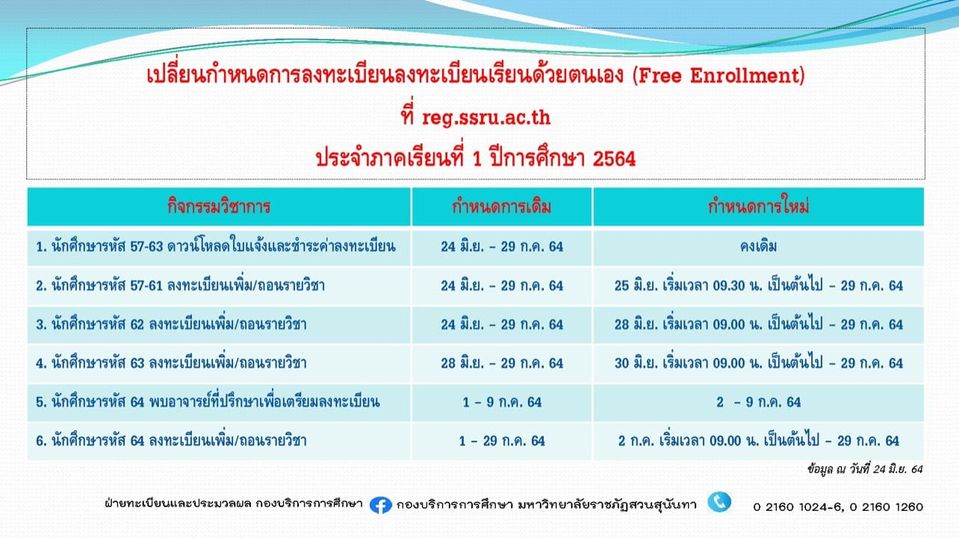 เปลี่ยนกำหนดการลงทะเบียนลงทะเบียนเรียนด้วยตนเอง (Free Enrollment)
ที่ reg.ssru.ac.th
ประจำภาคเรียนที่ 1 ปีการศึกษา 2564

| กิจกรรมวิชาการ | กำหนดการเดิม | กำหนดการใหม่ |
|---|---|---|
| 1. นักศึกษารหัส 57-63 ดาวน์โหลดใบแจ้งและชำระค่าลงทะเบียน | 24 มิ.ย. - 29 ก.ค. 64 | คงเดิม |
| 2. นักศึกษารหัส 57-61 ลงทะเบียนเพิ่ม/ถอนรายวิชา | 24 มิ.ย. - 29 ก.ค. 64 | 25 มิ.ย. เริ่มเวลา 09.30 น. เป็นต้นไป - 29 ก.ค. 64 |
| 3. นักศึกษารหัส 62 ลงทะเบียนเพิ่ม/ถอนรายวิชา | 24 มิ.ย. - 29 ก.ค. 64 | 28 มิ.ย. เริ่มเวลา 09.00 น. เป็นต้นไป - 29 ก.ค. 64 |
| 4. นักศึกษารหัส 63 ลงทะเบียนเพิ่ม/ถอนรายวิชา | 28 มิ.ย. - 29 ก.ค. 64 | 30 มิ.ย. เริ่มเวลา 09.00 น. เป็นต้นไป - 29 ก.ค. 64 |
| 5. นักศึกษารหัส 64 พบอาจารย์ที่ปรึกษาเพื่อเตรียมลงทะเบียน | 1 - 9 ก.ค. 64 | 2 - 9 ก.ค. 64 |
| 6. นักศึกษารหัส 64 ลงทะเบียนเพิ่ม/ถอนรายวิชา | 1 - 29 ก.ค. 64 | 2 ก.ค. เริ่มเวลา 09.00 น. เป็นต้นไป - 29 ก.ค. 64 |

ข้อมูล ณ วันที่ 24 มิ.ย. 64

ฝ่ายทะเบียนและประมวลผล กองบริการการศึกษา กองบริการการศึกษา มหาวิทยาลัยราชภัฏสวนสุนันทา 0 2160 1024-6, 0 2160 1260